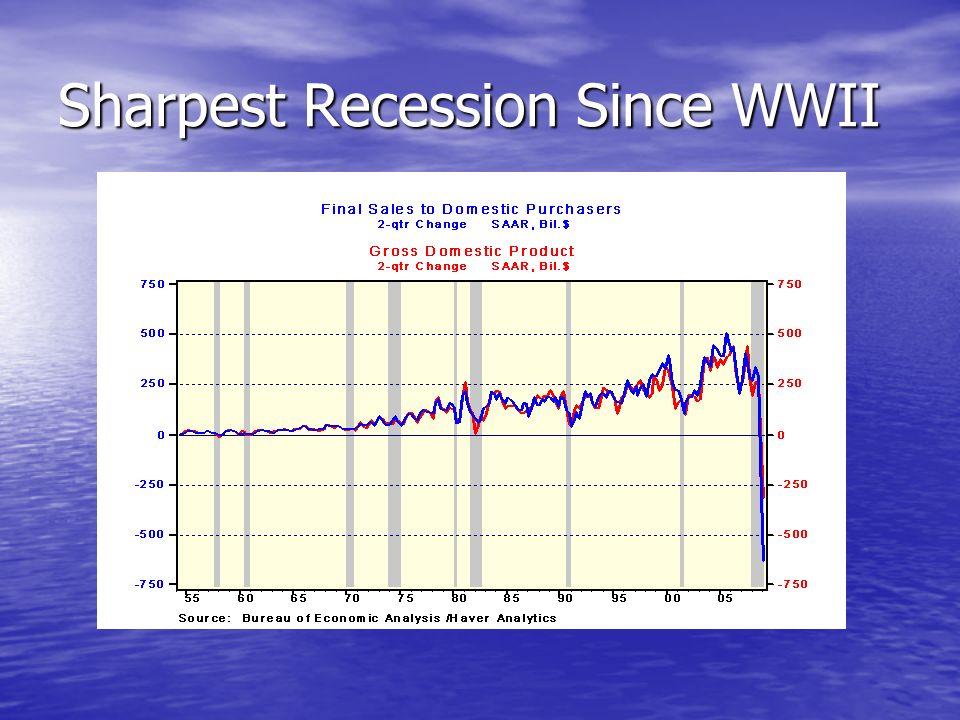 Sharpest Recession Since WWII

Final Sales to Domestic Purchasers
2-qtr Change SAAR, Bil.$

Gross Domestic Product
2-qtr Change SAAR, Bil.$

750
500
250
0
-250
-500
-750

750
500
250
0
-250
-500
-750

55 60 65 70 75 80 85 90 95 00 05

Source: Bureau of Economic Analysis /Haver Analytics